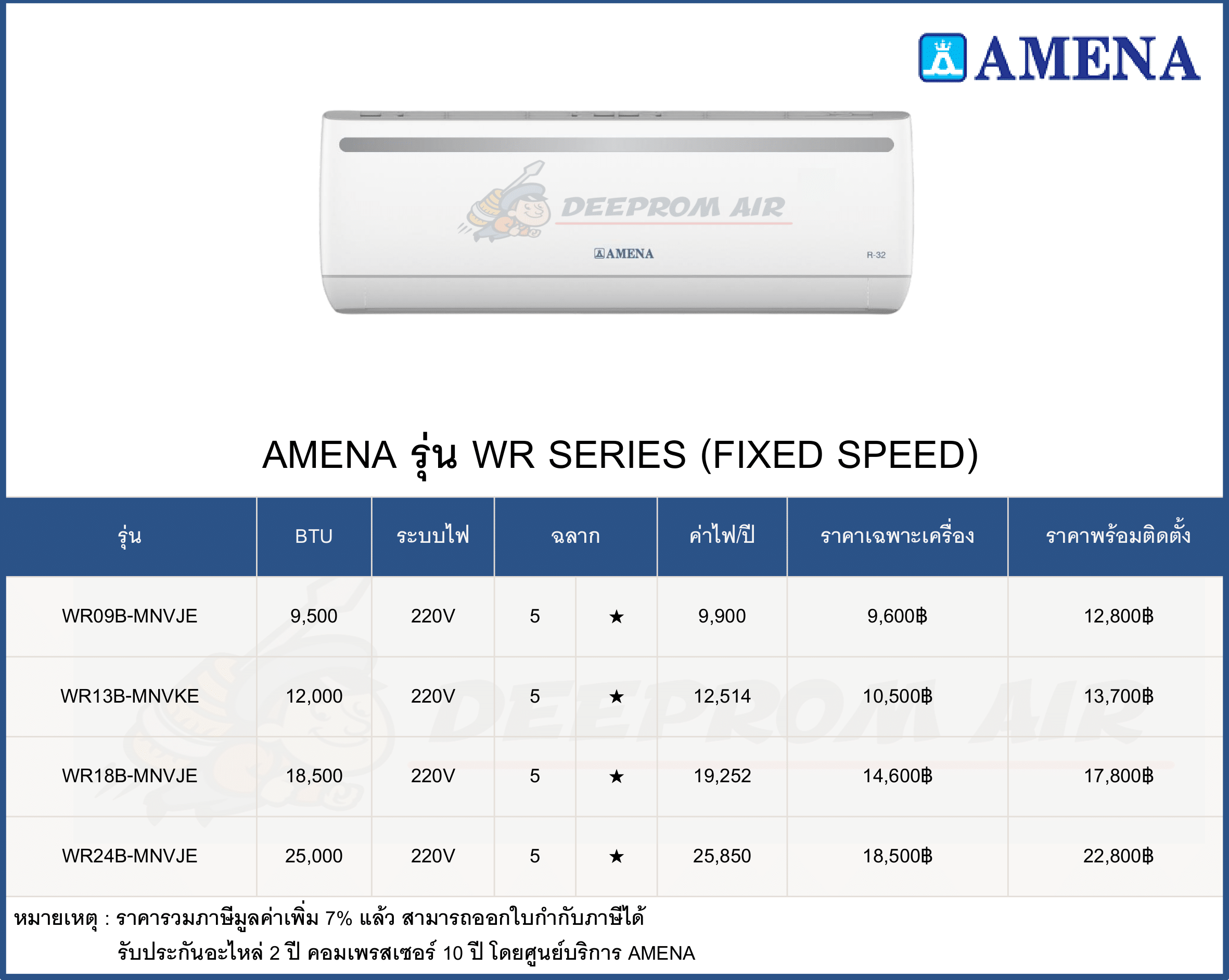 AMENA

DEEPROM AIR

AMENA

R-32

AMENA รุ่น WR SERIES (FIXED SPEED)

| รุ่น | BTU | ระบบไฟ | ฉลาก | | ค่าไฟ/ปี | ราคาเฉพาะเครื่อง | ราคาพร้อมติดตั้ง |
|---|---|---|---|---|---|---|---|
| WR09B-MNVJE | 9,500 | 220V | 5 | ★ | 9,900 | 9,600฿ | 12,800฿ |
| WR13B-MNVKE | 12,000 | 220V | 5 | ★ | 12,514 | 10,500฿ | 13,700฿ |
| WR18B-MNVJE | 18,500 | 220V | 5 | ★ | 19,252 | 14,600฿ | 17,800฿ |
| WR24B-MNVJE | 25,000 | 220V | 5 | ★ | 25,850 | 18,500฿ | 22,800฿ |

DEEPROM AIR

หมายเหตุ : ราคารวมภาษีมูลค่าเพิ่ม 7% แล้ว สามารถออกใบกำกับภาษีได้
รับประกันอะไหล่ 2 ปี คอมเพรสเซอร์ 10 ปี โดยศูนย์บริการ AMENA